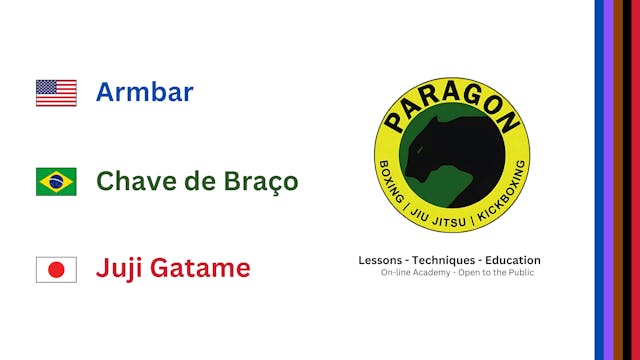 Armbar

Chave de Braço

Juji Gatame

PARAGON
BOXING | JIU JITSU | KICKBOXING

Lessons - Techniques - Education
On-line Academy - Open to the Public